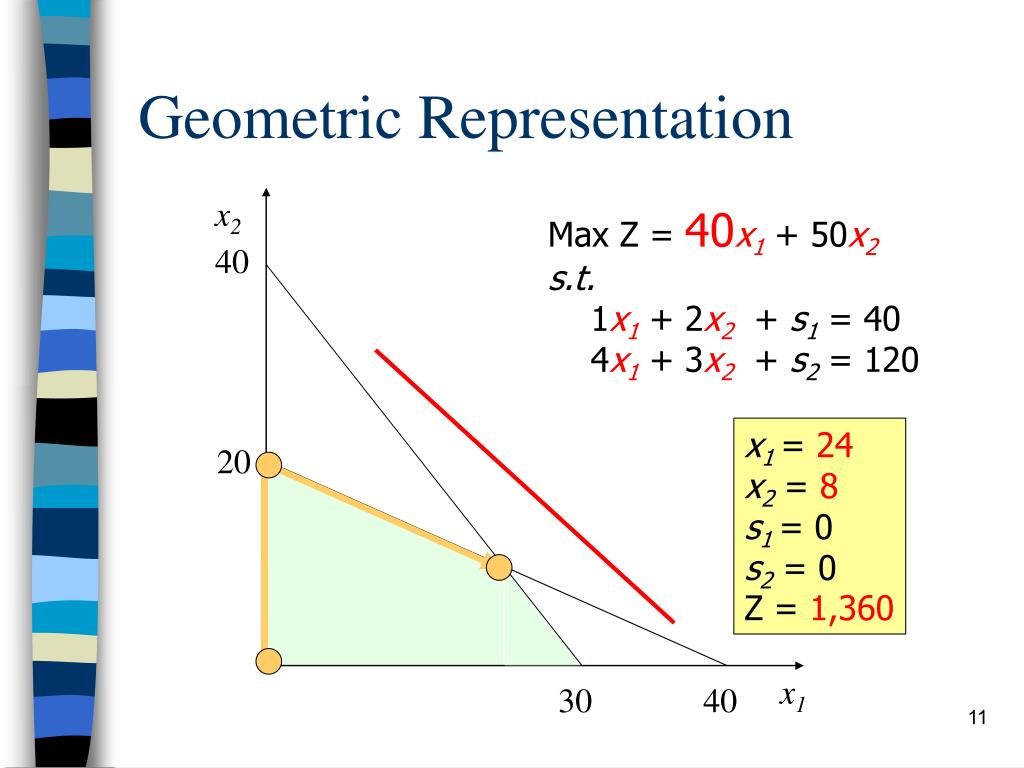 Geometric Representation

$x_2$

40

20

30

40

$x_1$

Max Z = $40x_1 + 50x_2$
s.t.
$1x_1 + 2x_2 + s_1 = 40$
$4x_1 + 3x_2 + s_2 = 120$

$x_1 = 24$
$x_2 = 8$
$s_1 = 0$
$s_2 = 0$
Z = 1,360

11